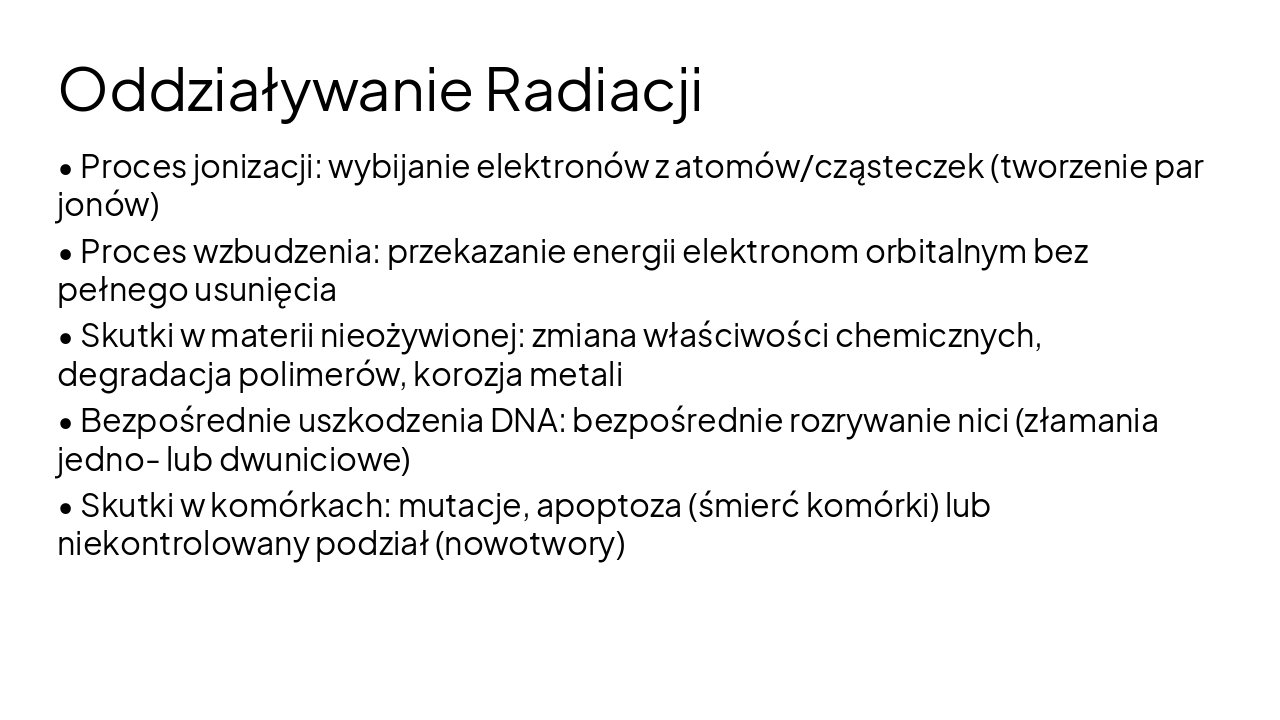 Oddziaływanie Radiacji

• Proces jonizacji: wybijanie elektronów z atomów/cząsteczek (tworzenie par jonów)

• Proces wzbudzenia: przekazanie energii elektronom orbitalnym bez pełnego usunięcia

• Skutki w materii nieożywionej: zmiana właściwości chemicznych, degradacja polimerów, korozja metali

• Bezpośrednie uszkodzenia DNA: bezpośrednie rozrywanie nici (złamania jedno- lub dwuniciowe)

• Skutki w komórkach: mutacje, apoptoza (śmierć komórki) lub niekontrolowany podział (nowotwory)